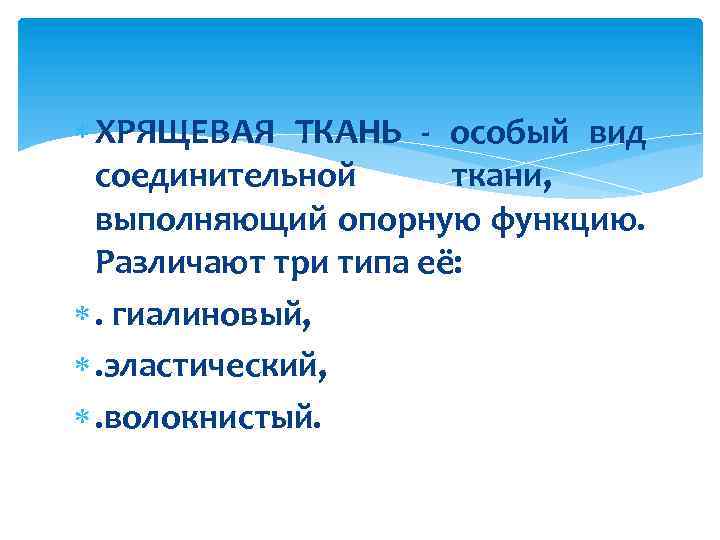 ХРЯЩЕВАЯ ТКАНЬ - особый вид соединительной ткани, выполняющий опорную функцию. Различают три типа её:

. гиалиновый,

.эластический,

.волокнистый.